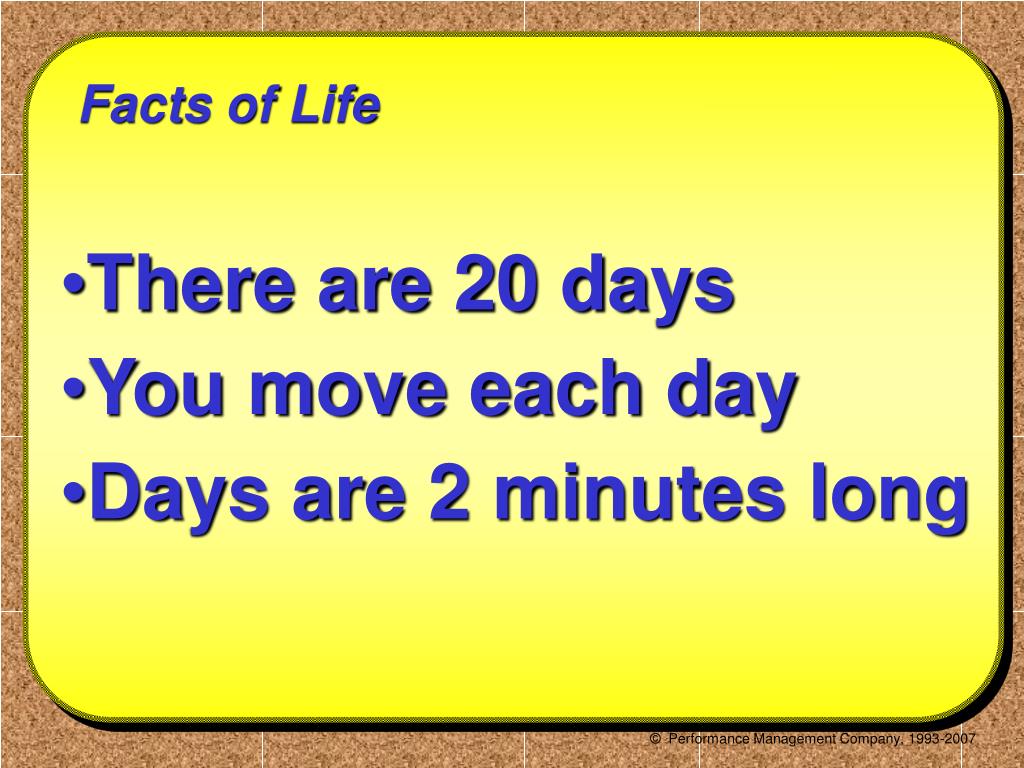 Facts of Life

•There are 20 days
•You move each day
•Days are 2 minutes long

© Performance Management Company, 1993-2007